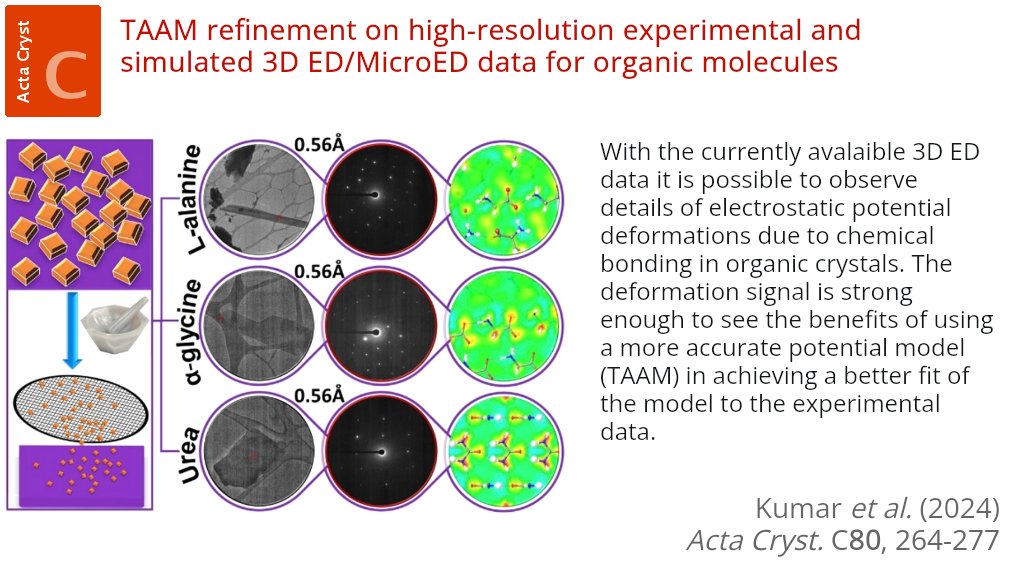 Acta Cryst
C

TAAM refinement on high-resolution experimental and simulated 3D ED/MicroED data for organic molecules

L-alanine
0.56Å
α-glycine
0.56Å
Urea
0.56Å

With the currently avalaible 3D ED data it is possible to observe details of electrostatic potential deformations due to chemical bonding in organic crystals. The deformation signal is strong enough to see the benefits of using a more accurate potential model (TAAM) in achieving a better fit of the model to the experimental data.

Kumar et al. (2024)
Acta Cryst. C80, 264-277